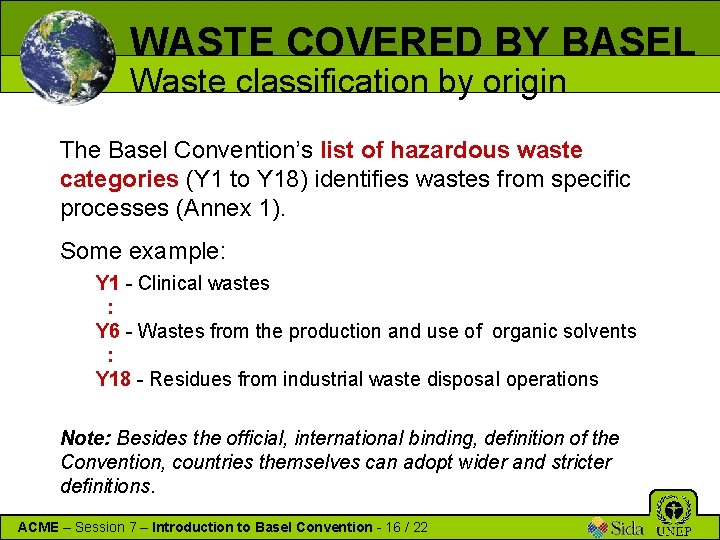 WASTE COVERED BY BASEL
Waste classification by origin

The Basel Convention's list of hazardous waste categories (Y1 to Y18) identifies wastes from specific processes (Annex 1).

Some example:

Y1 - Clinical wastes
:
Y6 - Wastes from the production and use of organic solvents
:
Y18 - Residues from industrial waste disposal operations

Note: Besides the official, international binding, definition of the Convention, countries themselves can adopt wider and stricter definitions.

ACME – Session 7 – Introduction to Basel Convention - 16 / 22

Sida UNEP